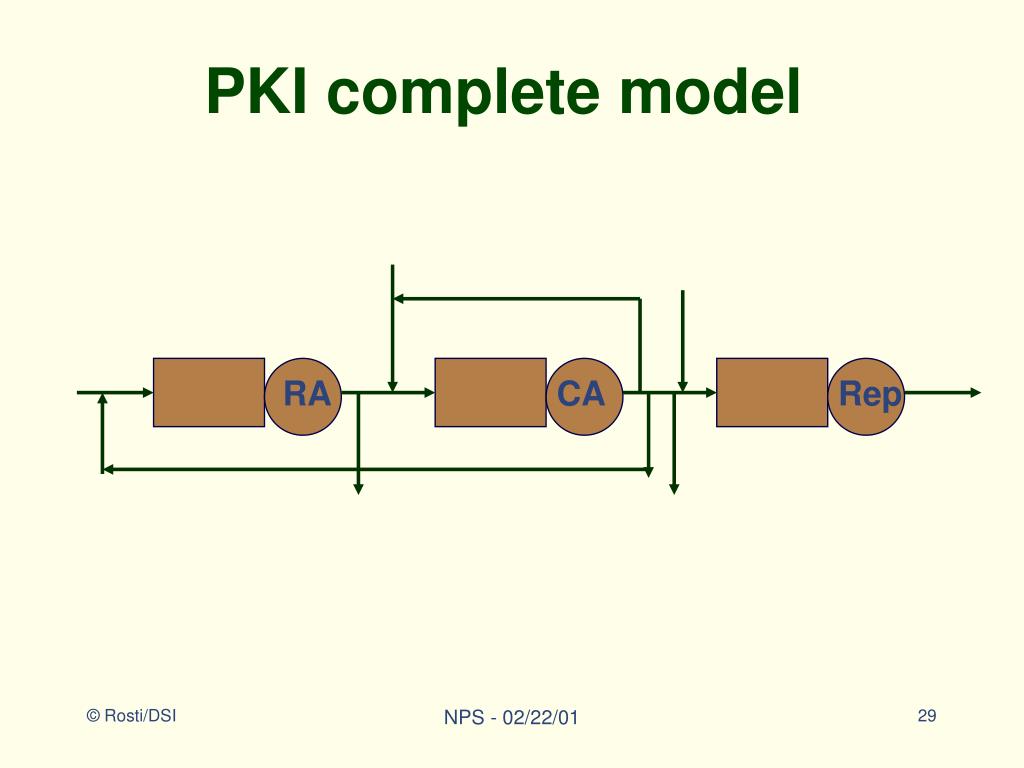 PKI complete model

RA

CA

Rep

© Rosti/DSI

NPS - 02/22/01

29